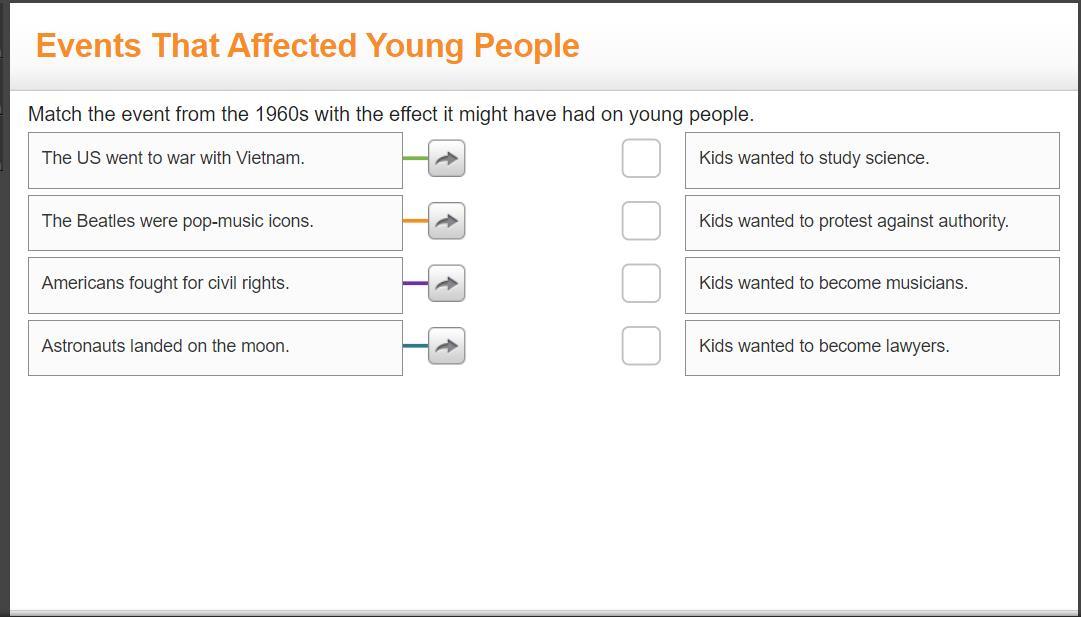 Events That Affected Young People

Match the event from the 1960s with the effect it might have had on young people.

The US went to war with Vietnam.

The Beatles were pop-music icons.

Americans fought for civil rights.

Astronauts landed on the moon.

Kids wanted to study science.

Kids wanted to protest against authority.

Kids wanted to become musicians.

Kids wanted to become lawyers.